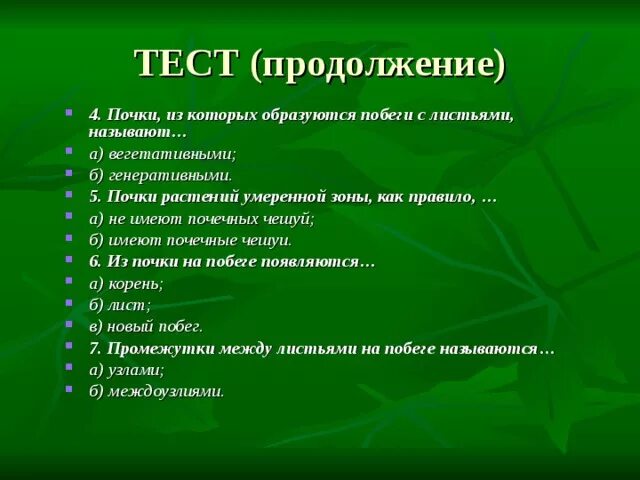 ТЕСТ (продолжение)

4. Почки, из которых образуются побеги с листьями, называют…
а) вегетативными;
б) генеративными.
5. Почки растений умеренной зоны, как правило, …
а) не имеют почечных чешуй;
б) имеют почечные чешуи.
6. Из почки на побеге появляются…
а) корень;
б) лист;
в) новый побег.
7. Промежутки между листьями на побеге называются…
а) узлами;
б) междоузлиями.